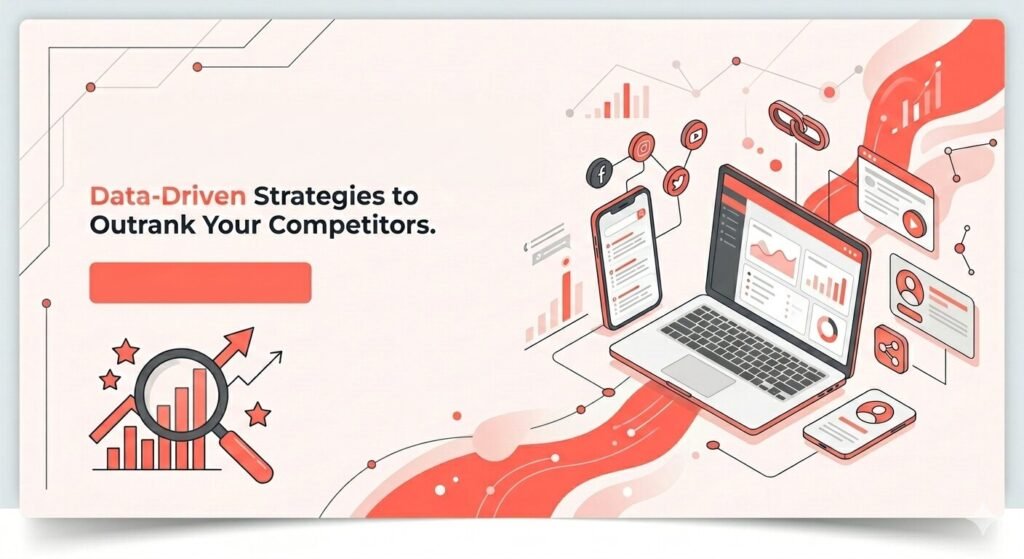 Data-Driven Strategies to Outrank Your Competitors.